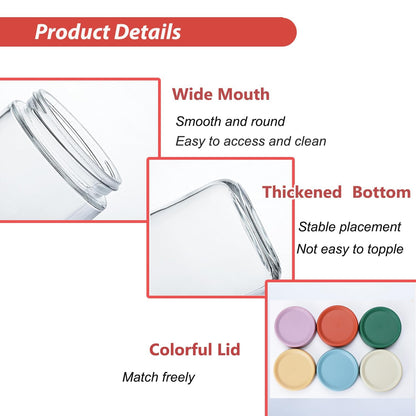 Product Details

Wide Mouth

Smooth and round
Easy to access and clean

Thickened Bottom

Stable placement
Not easy to topple

Colorful Lid

Match freely